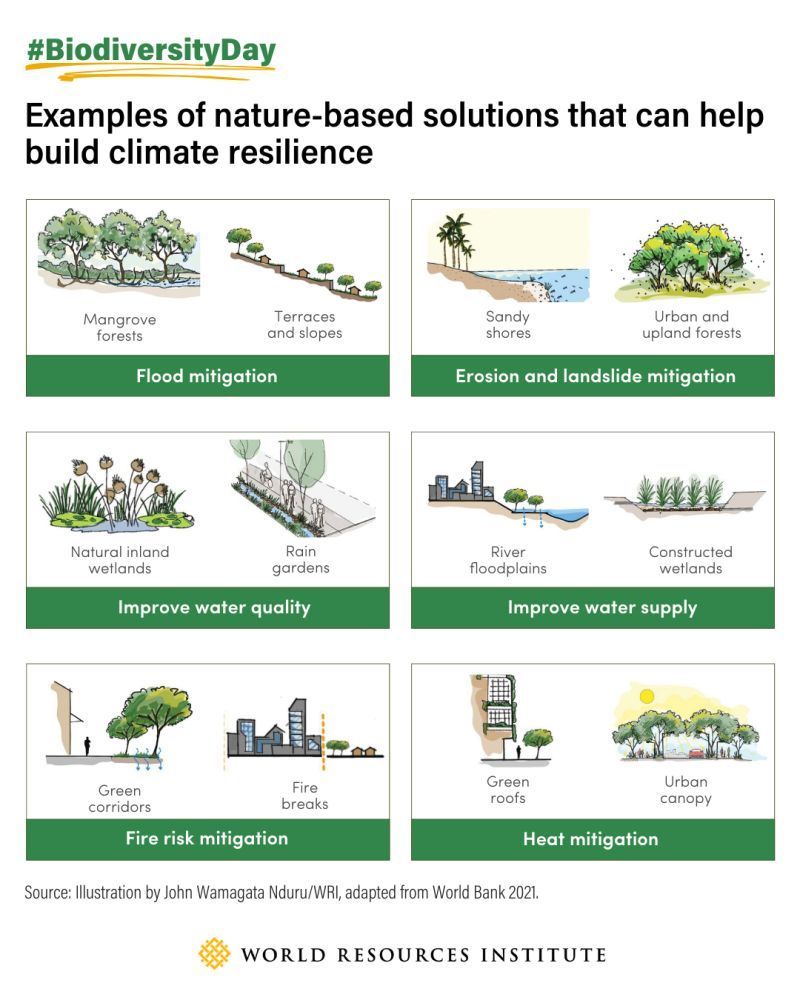 #BiodiversityDay

Examples of nature-based solutions that can help build climate resilience

Mangrove forests

Terraces and slopes

Flood mitigation

Sandy shores

Urban and upland forests

Erosion and landslide mitigation

Natural inland wetlands

Rain gardens

Improve water quality

River floodplains

Constructed wetlands

Improve water supply

Green corridors

Fire breaks

Fire risk mitigation

Green roofs

Urban canopy

Heat mitigation

Source: Illustration by John Wamagata Nduru/WRI, adapted from World Bank 2021.

WORLD RESOURCES INSTITUTE